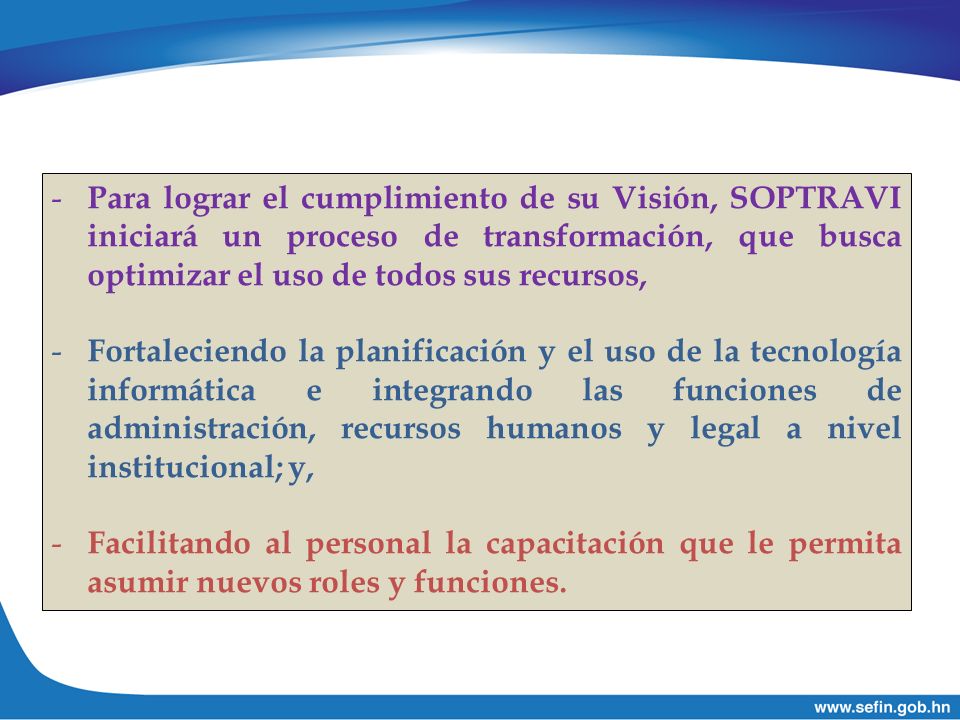 - Para lograr el cumplimiento de su Visión, SOPTRAVI iniciará un proceso de transformación, que busca optimizar el uso de todos sus recursos,

- Fortaleciendo la planificación y el uso de la tecnología informática e integrando las funciones de administración, recursos humanos y legal a nivel institucional; y,

- Facilitando al personal la capacitación que le permita asumir nuevos roles y funciones.

www.sefin.gob.hn